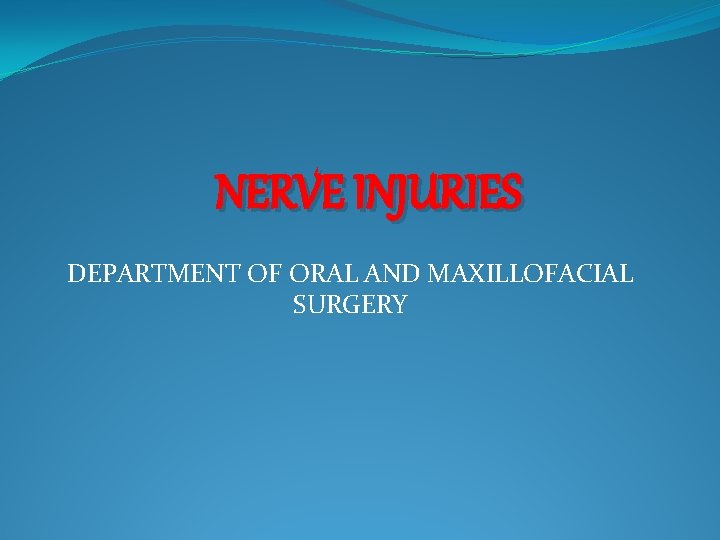 NERVE INJURIES

DEPARTMENT OF ORAL AND MAXILLOFACIAL SURGERY